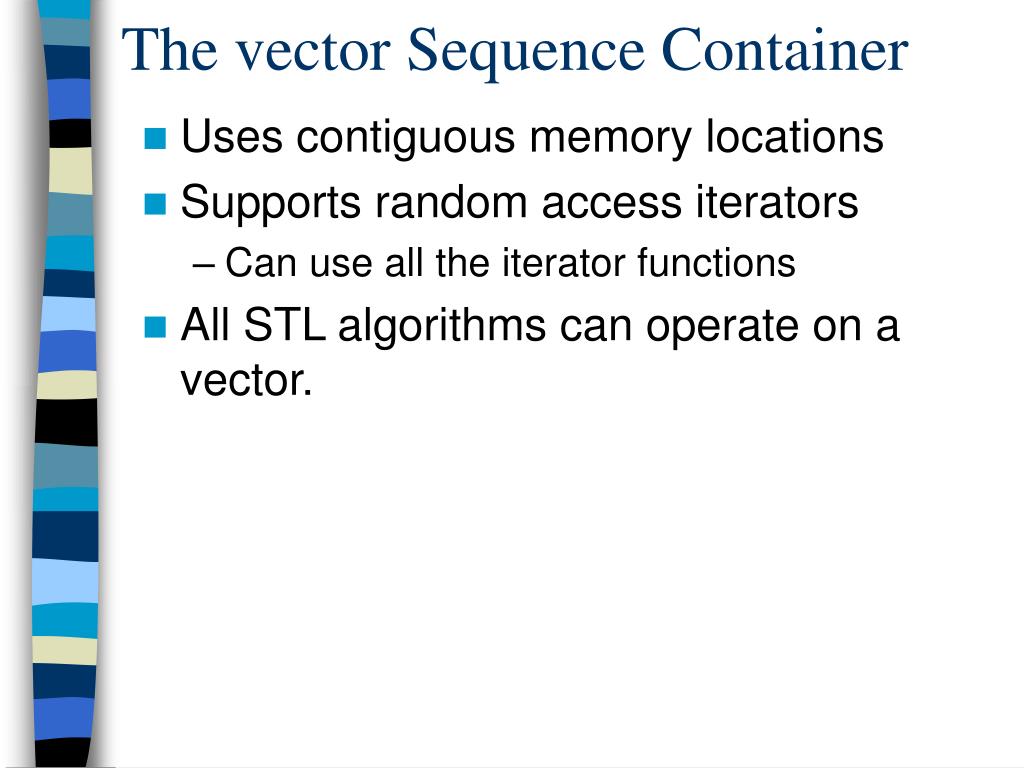 The vector Sequence Container

Uses contiguous memory locations

Supports random access iterators

– Can use all the iterator functions

All STL algorithms can operate on a vector.